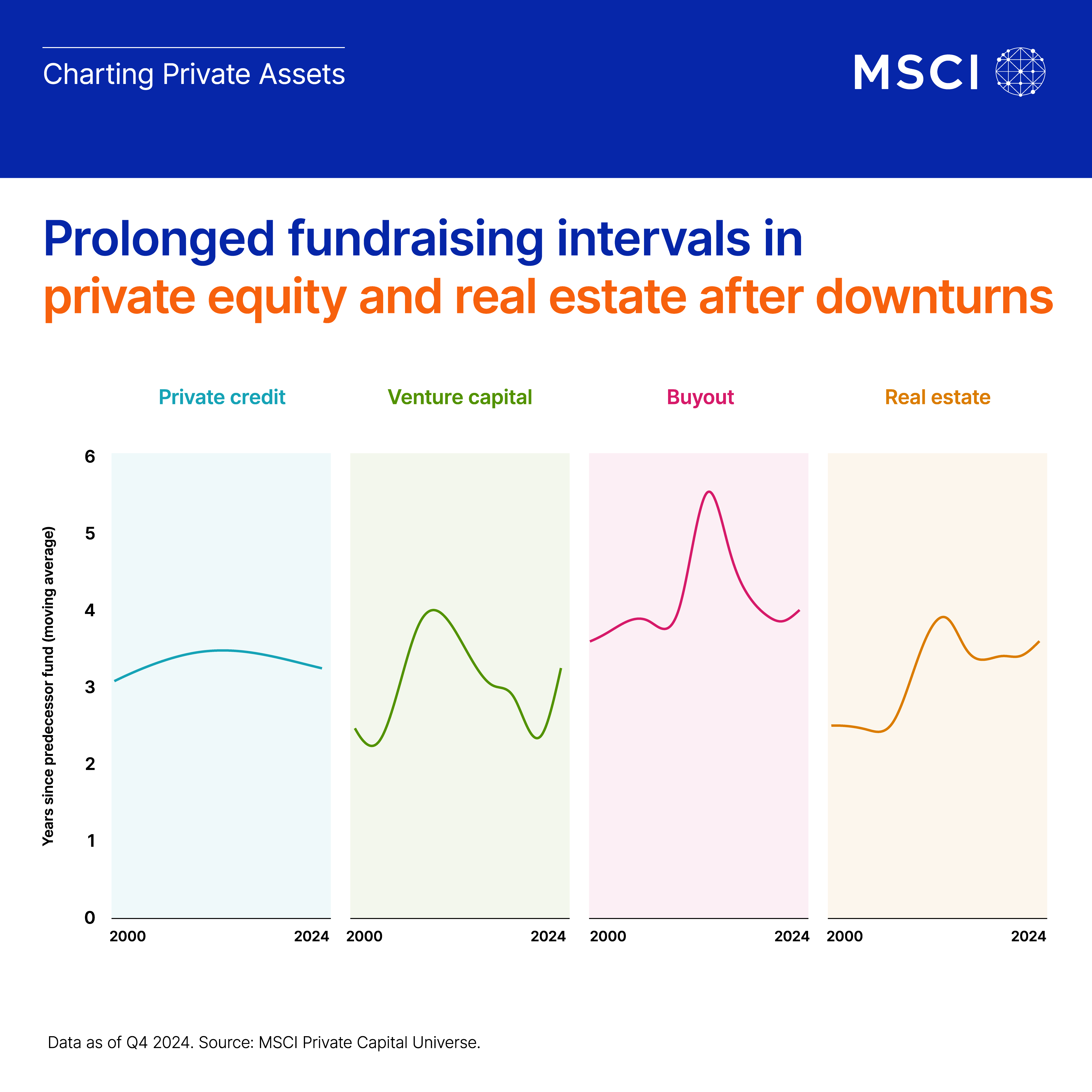 Charting Private Assets

MSCI

Prolonged fundraising intervals in private equity and real estate after downturns

Private credit

Venture capital

Buyout

Real estate

Years since predecessor fund (moving average)

6
5
4
3
2
1
0

2000 2024
2000 2024
2000 2024
2000 2024

Data as of Q4 2024. Source: MSCI Private Capital Universe.